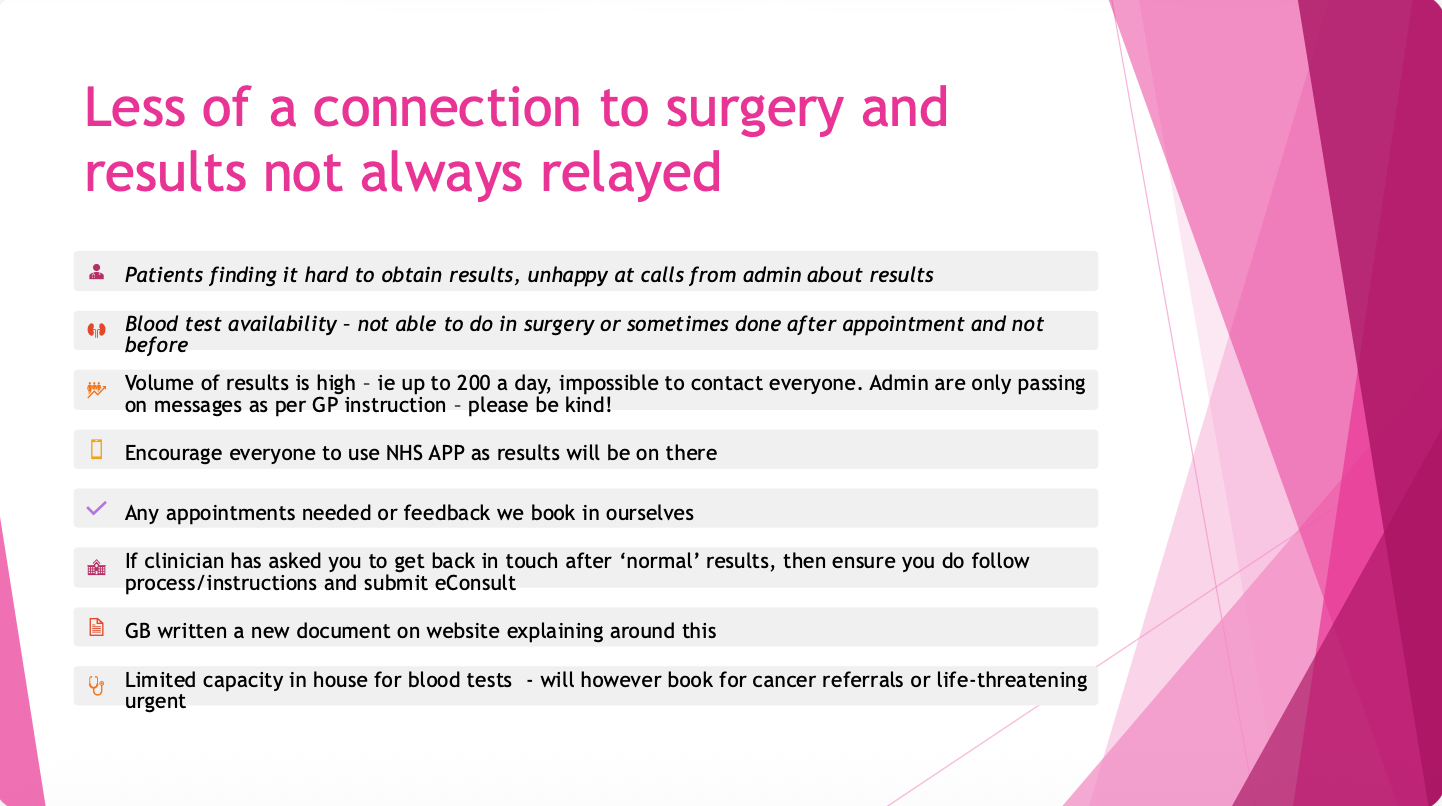 Less of a connection to surgery and results not always relayed

Patients finding it hard to obtain results, unhappy at calls from admin about results

Blood test availability – not able to do in surgery or sometimes done after appointment and not before

Volume of results is high – ie up to 200 a day, impossible to contact everyone. Admin are only passing on messages as per GP instruction – please be kind!

Encourage everyone to use NHS APP as results will be on there

Any appointments needed or feedback we book in ourselves

If clinician has asked you to get back in touch after 'normal' results, then ensure you do follow process/instructions and submit eConsult

GB written a new document on website explaining around this

Limited capacity in house for blood tests - will however book for cancer referrals or life-threatening urgent